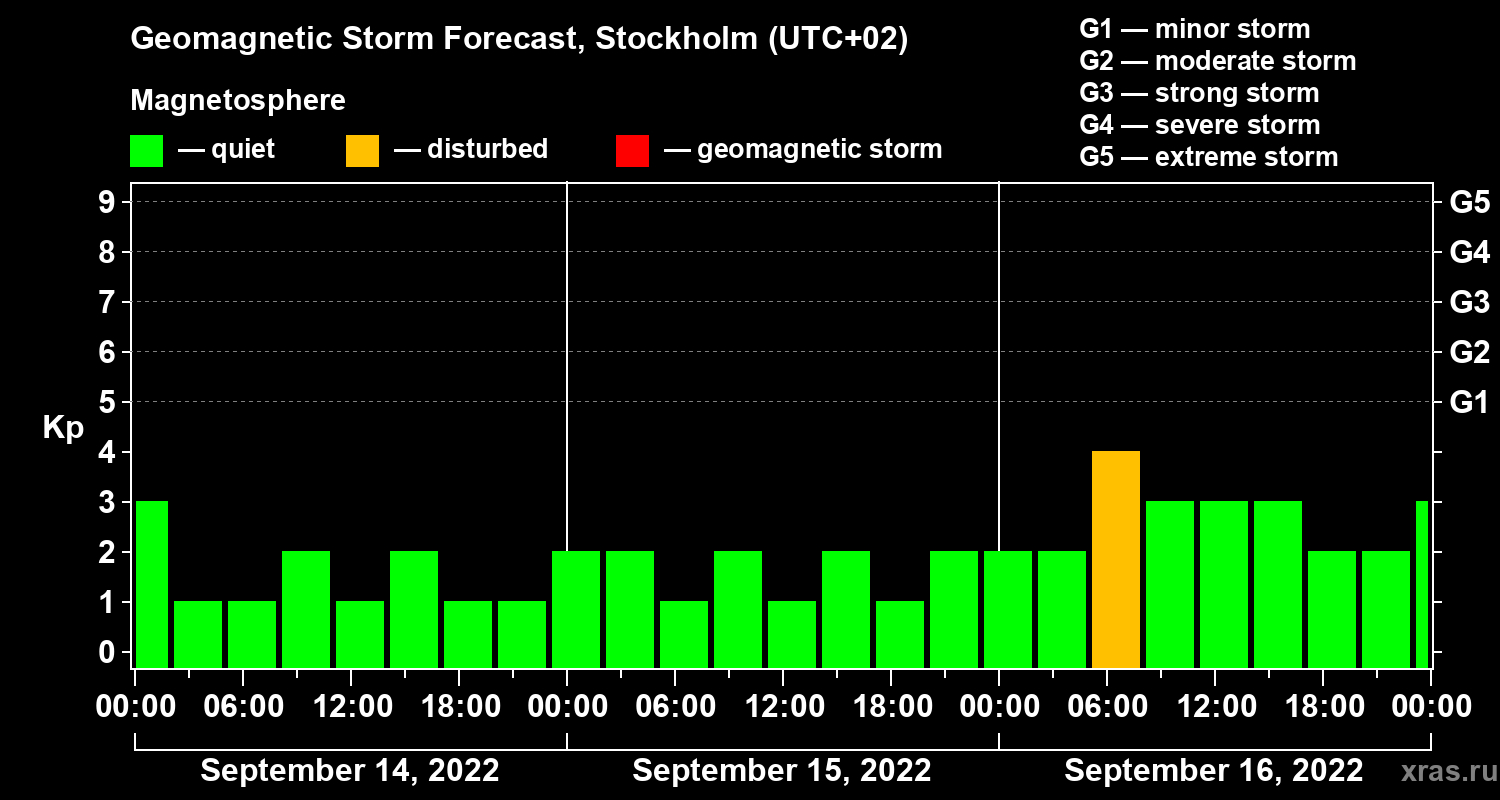 Geomagnetic Storm Forecast, Stockholm (UTC+02)

Magnetosphere

— quiet — disturbed — geomagnetic storm

G1 — minor storm
G2 — moderate storm
G3 — strong storm
G4 — severe storm
G5 — extreme storm

Kp

9
8
7
6
5
4
3
2
1
0

G5
G4
G3
G2
G1

00:00 06:00 12:00 18:00 00:00 06:00 12:00 18:00 00:00 06:00 12:00 18:00 00:00

September 14, 2022
September 15, 2022
September 16, 2022

xras.ru